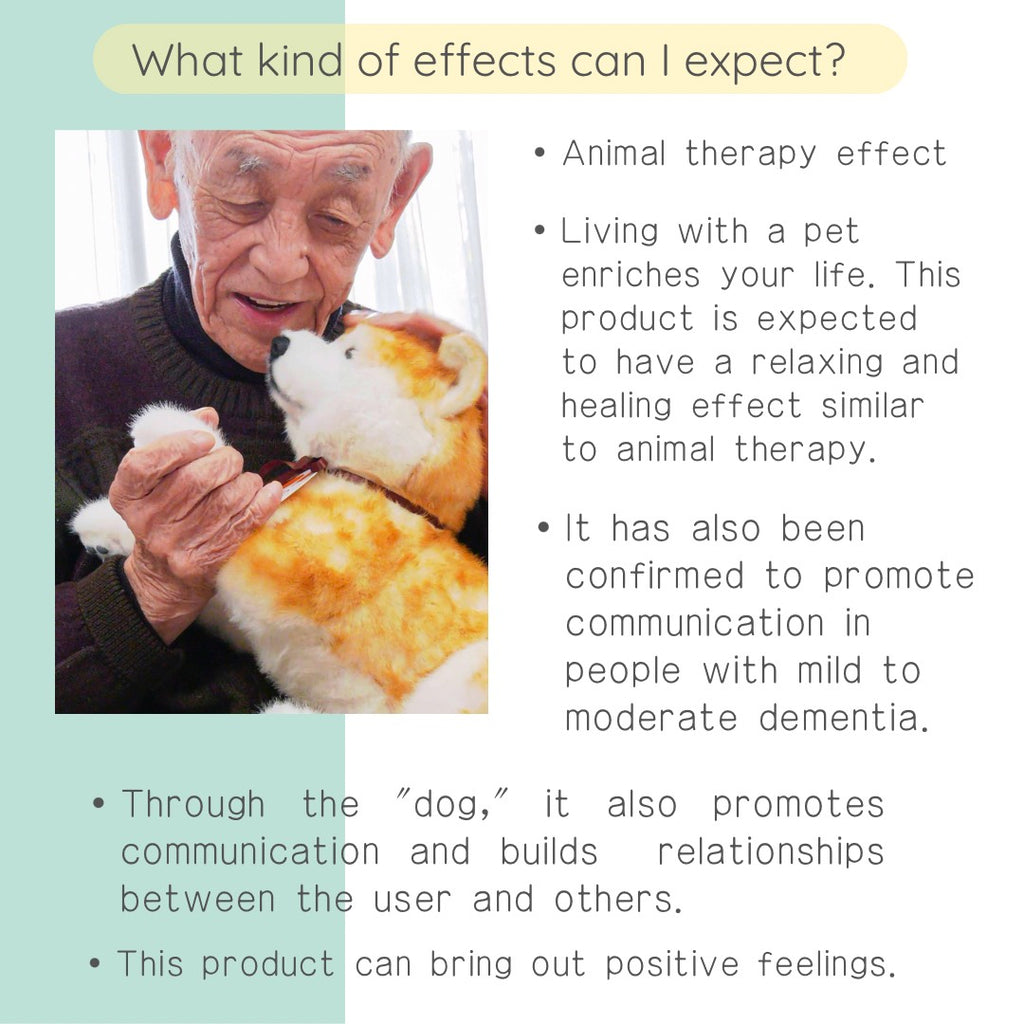 What kind of effects can I expect?

• Animal therapy effect

• Living with a pet enriches your life. This product is expected to have a relaxing and healing effect similar to animal therapy.

• It has also been confirmed to promote communication in people with mild to moderate dementia.

• Through the "dog," it also promotes communication and builds relationships between the user and others.

• This product can bring out positive feelings.